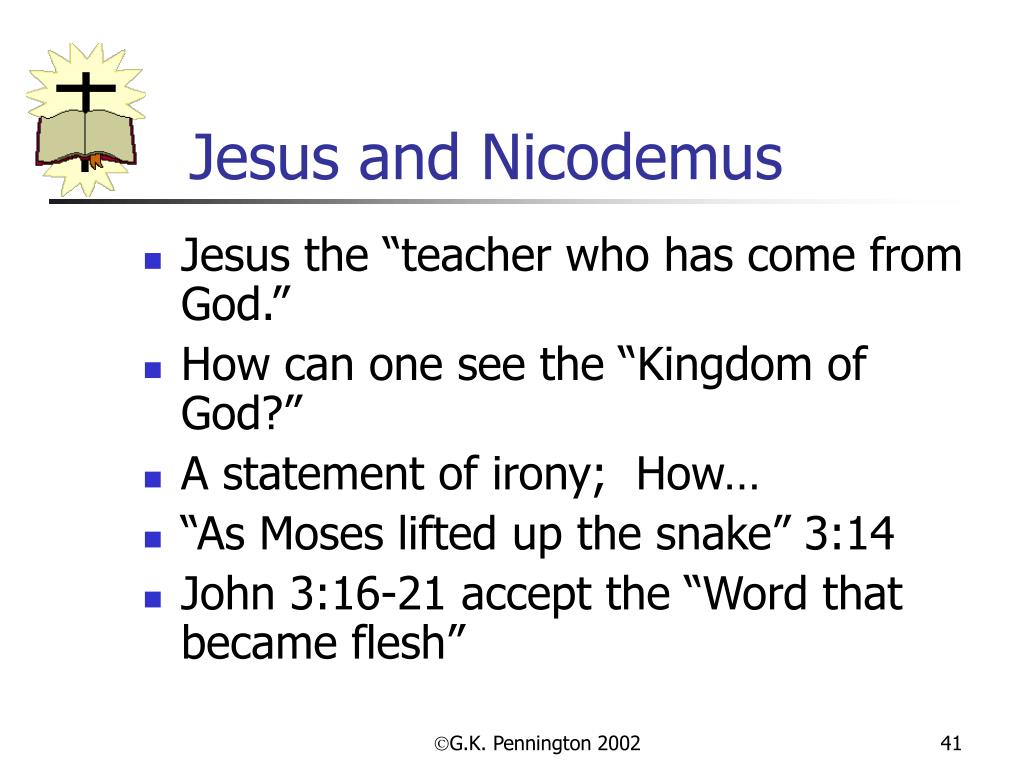 Jesus and Nicodemus

- Jesus the “teacher who has come from God.”
- How can one see the “Kingdom of God?”
- A statement of irony;  How…
- “As Moses lifted up the snake” 3:14
- John 3:16-21 accept the “Word that became flesh”

©G.K. Pennington 2002

41